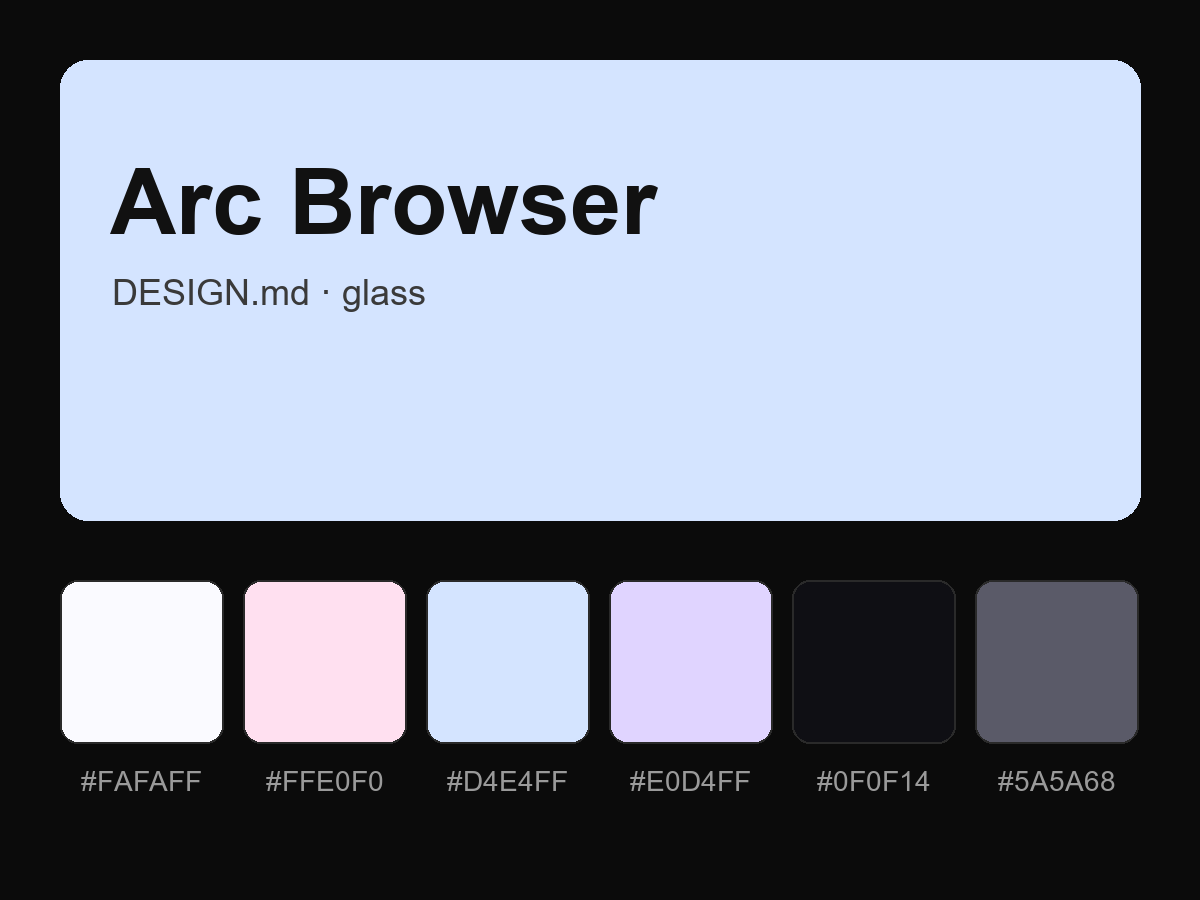 Arc Browser

DESIGN.md · glass

#FAFAFF #FFE0F0 #D4E4FF #E0D4FF #0F0F14 #5A5A68